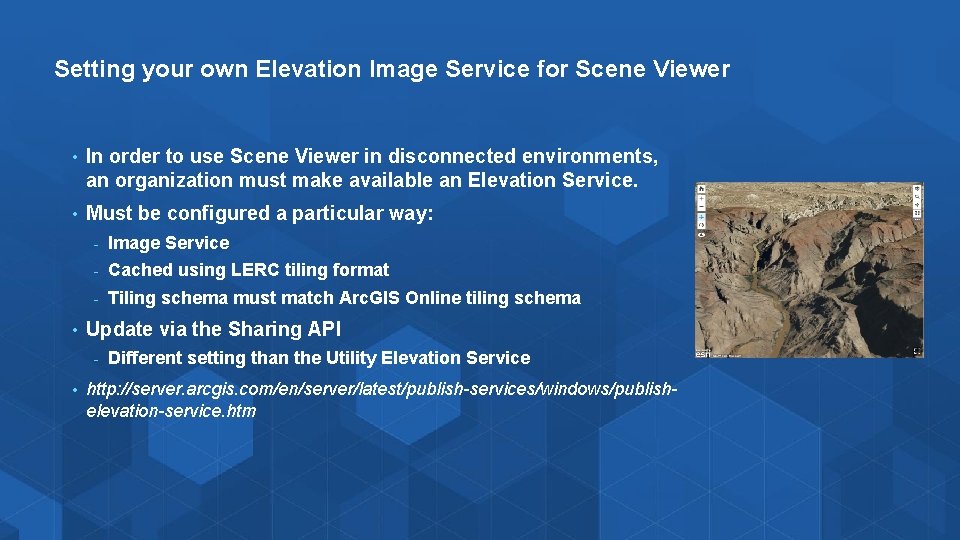 Setting your own Elevation Image Service for Scene Viewer

• In order to use Scene Viewer in disconnected environments, an organization must make available an Elevation Service.

• Must be configured a particular way:

- Image Service

- Cached using LERC tiling format

- Tiling schema must match ArcGIS Online tiling schema

• Update via the Sharing API

- Different setting than the Utility Elevation Service

• http://server.arcgis.com/en/server/latest/publish-services/windows/publish-elevation-service.htm

esri